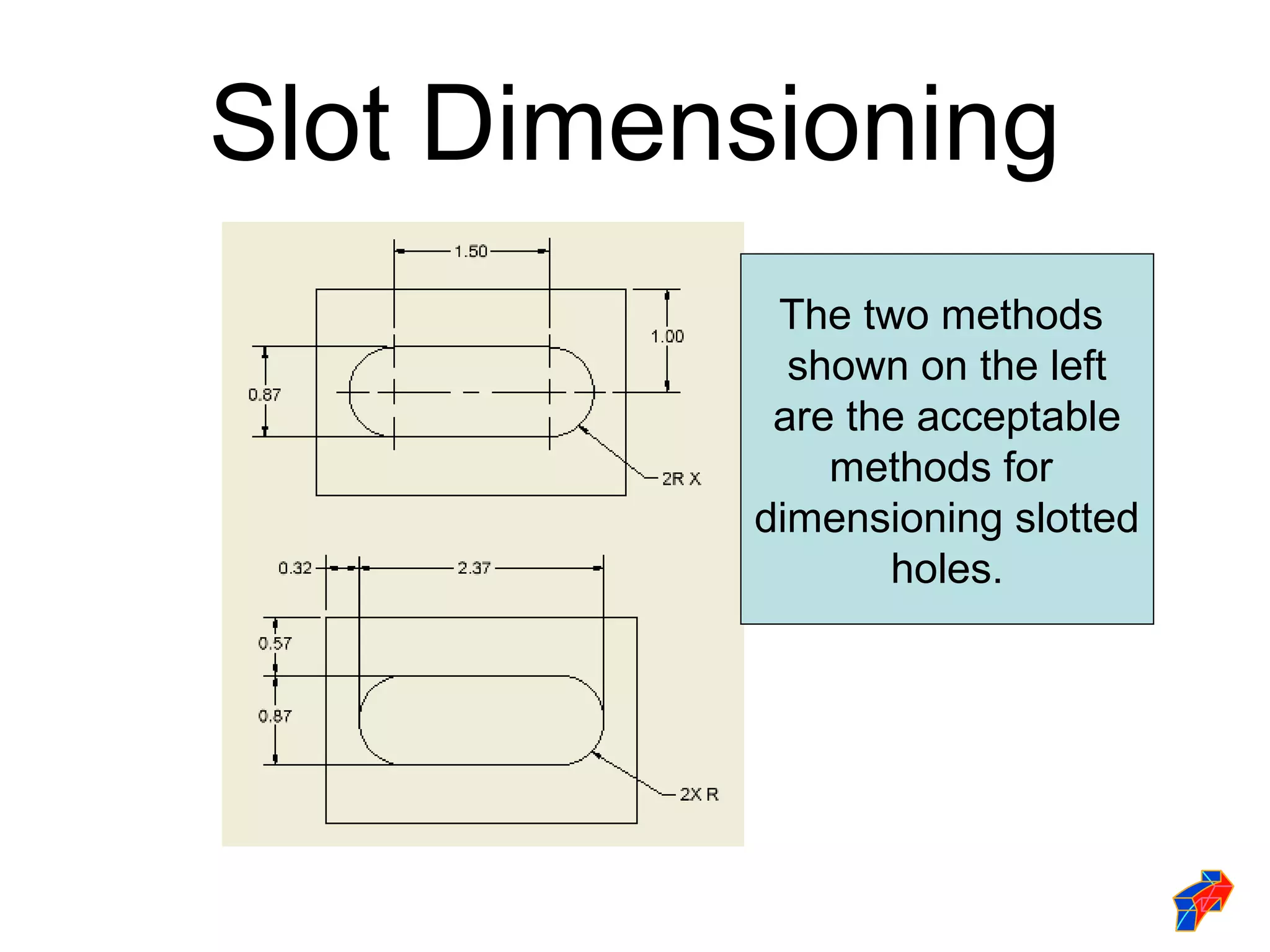 Slot Dimensioning

1.50

1.00

0.87

2R X

0.32

2.37

0.57

0.87

2X R

The two methods shown on the left are the acceptable methods for dimensioning slotted holes.